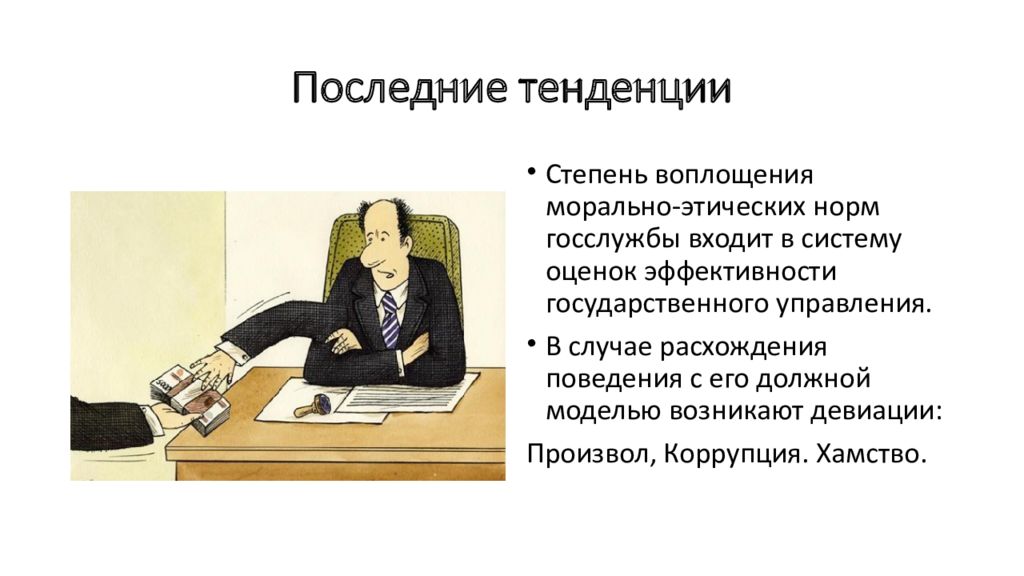 Последние тенденции

• Степень воплощения морально-этических норм госслужбы входит в систему оценок эффективности государственного управления.

• В случае расхождения поведения с его должной моделью возникают девиации:

Произвол, Коррупция. Хамство.